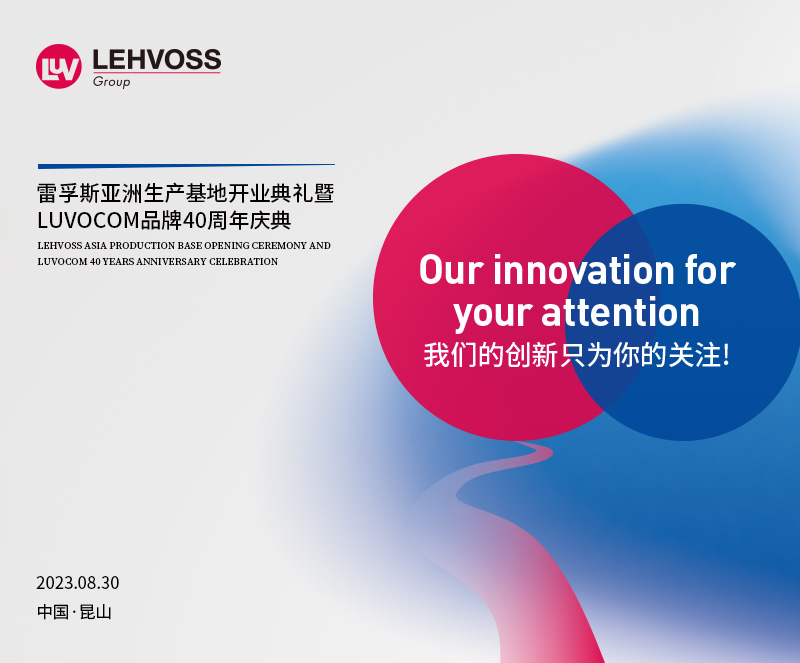 LUV LEHVOSS
Group

雷孚斯亚洲生产基地开业典礼暨
LUVOCOM品牌40周年庆典

LEHVOSS ASIA PRODUCTION BASE OPENING CEREMONY AND LUVOCOM 40 YEARS ANNIVERSARY CELEBRATION

Our innovation for your attention
我们的创新只为你的关注!

2023.08.30
中国·昆山